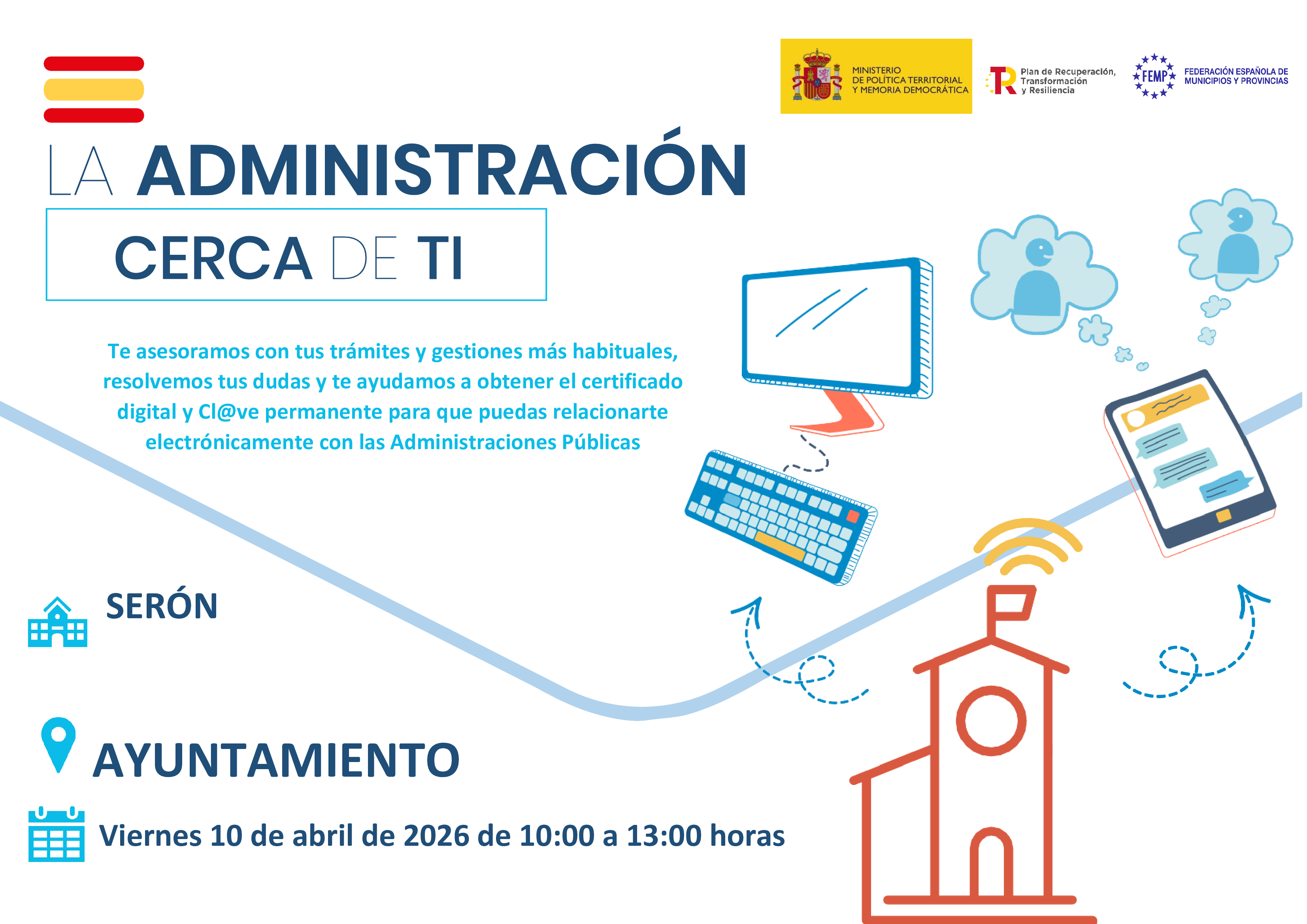 MINISTERIO DE POLÍTICA TERRITORIAL Y MEMORIA DEMOCRÁTICA

Plan de Recuperación, Transformación y Resiliencia

FEMP FEDERACIÓN ESPAÑOLA DE MUNICIPIOS Y PROVINCIAS

LA ADMINISTRACIÓN

CERCA DE TI

Te asesoramos con tus trámites y gestiones más habituales, resolvemos tus dudas y te ayudamos a obtener el certificado digital y Cl@ve permanente para que puedas relacionarte electrónicamente con las Administraciones Públicas

SERÓN

AYUNTAMIENTO

Viernes 10 de abril de 2026 de 10:00 a 13:00 horas